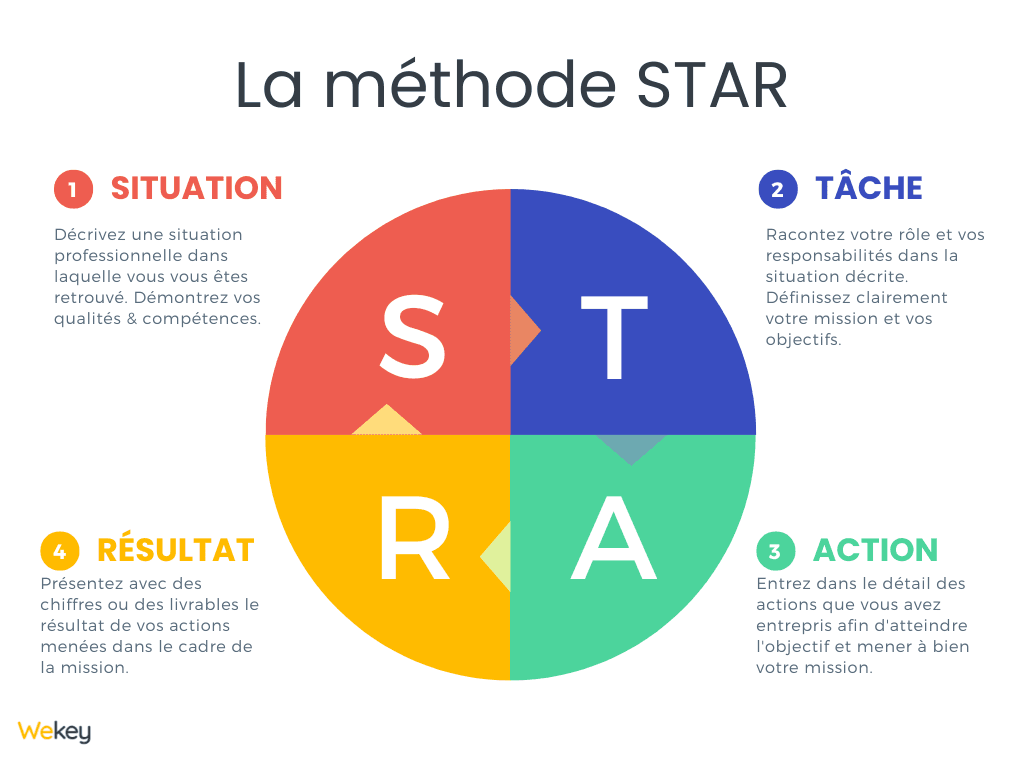 La méthode STAR

1 SITUATION

Décrivez une situation professionnelle dans laquelle vous vous êtes retrouvé. Démontrez vos qualités & compétences.

2 TÂCHE

Racontez votre rôle et vos responsabilités dans la situation décrite. Définissez clairement votre mission et vos objectifs.

S

T

R

A

4 RÉSULTAT

Présentez avec des chiffres ou des livrables le résultat de vos actions menées dans le cadre de la mission.

3 ACTION

Entrez dans le détail des actions que vous avez entrepris afin d'atteindre l'objectif et mener à bien votre mission.

Wekey